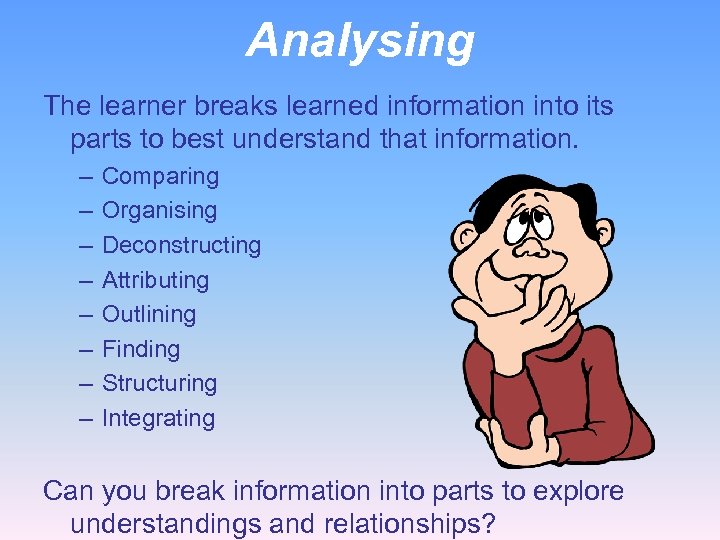 Analysing

The learner breaks learned information into its parts to best understand that information.

– Comparing
– Organising
– Deconstructing
– Attributing
– Outlining
– Finding
– Structuring
– Integrating

Can you break information into parts to explore understandings and relationships?